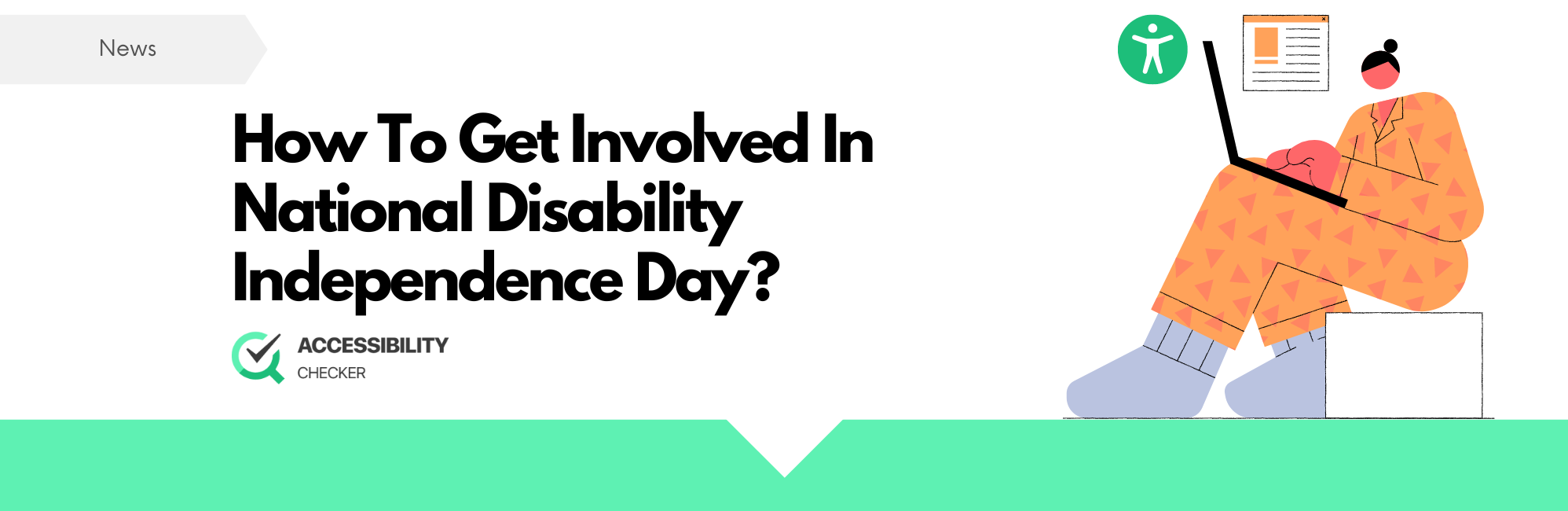 News

How To Get Involved In National Disability Independence Day?

ACCESSIBILITY
CHECKER